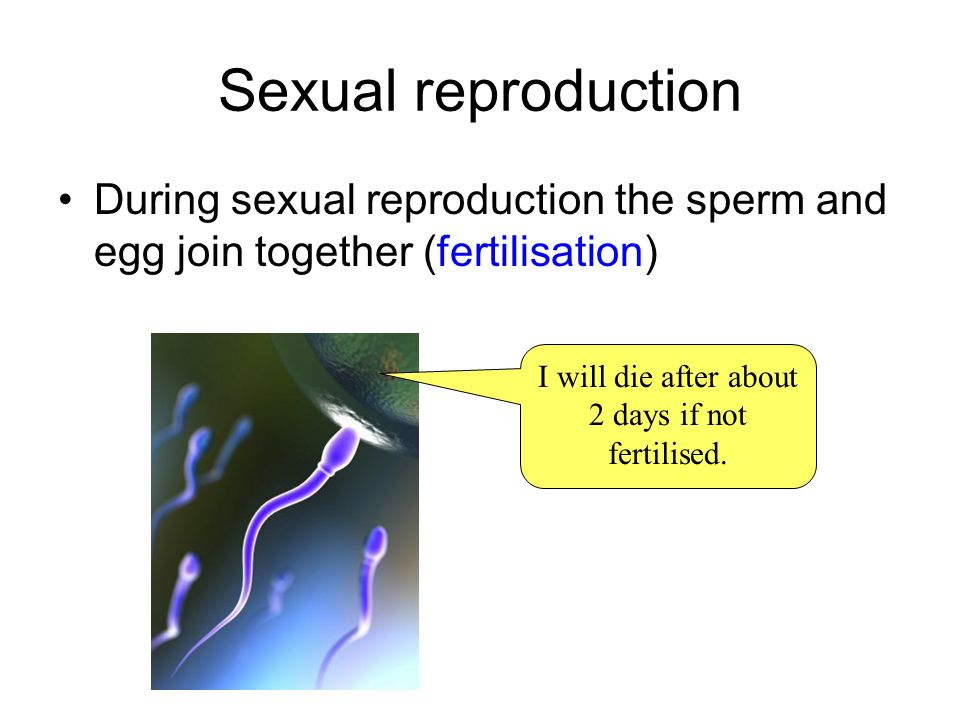 Sexual reproduction

• During sexual reproduction the sperm and egg join together (fertilisation)

I will die after about 2 days if not fertilised.